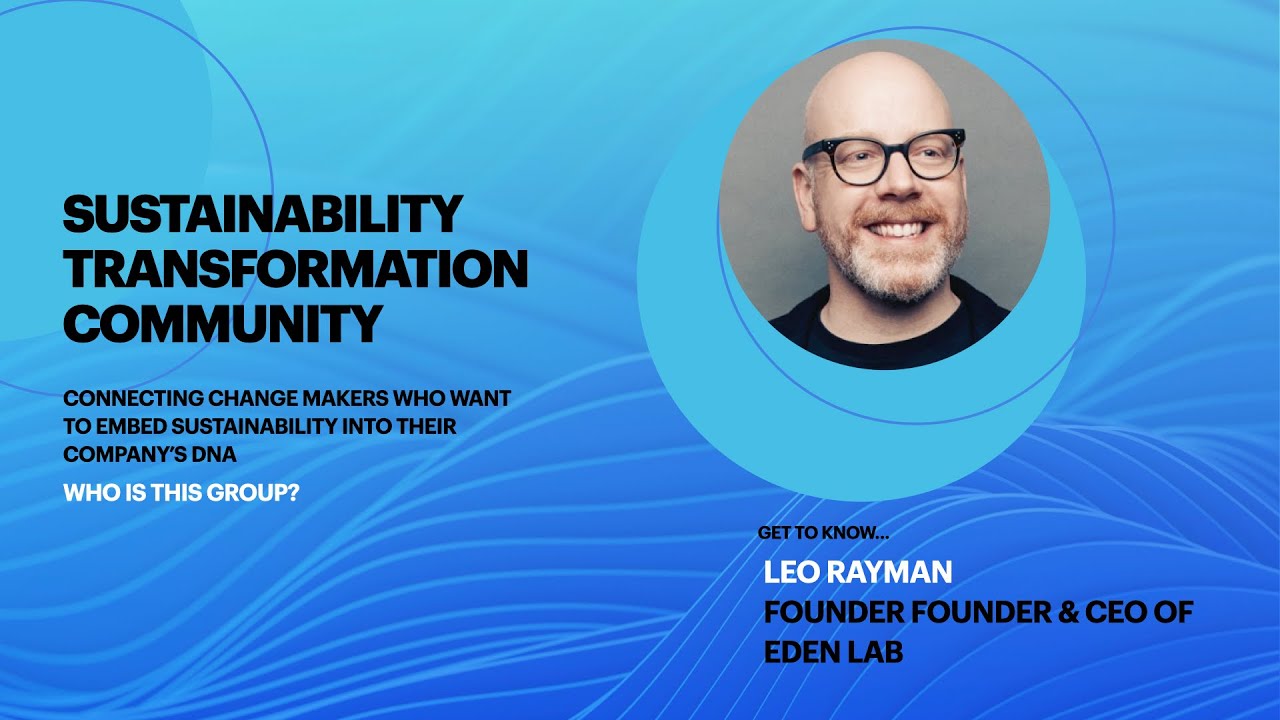 SUSTAINABILITY TRANSFORMATION COMMUNITY

CONNECTING CHANGE MAKERS WHO WANT TO EMBED SUSTAINABILITY INTO THEIR COMPANY'S DNA

WHO IS THIS GROUP?

GET TO KNOW...

LEO RAYMAN
FOUNDER FOUNDER & CEO OF EDEN LAB